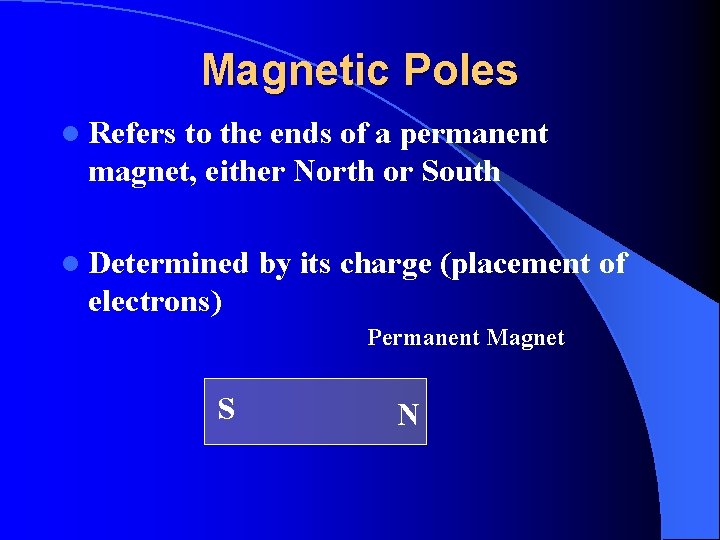 Magnetic Poles

Refers to the ends of a permanent magnet, either North or South

Determined by its charge (placement of electrons)

Permanent Magnet

S

N